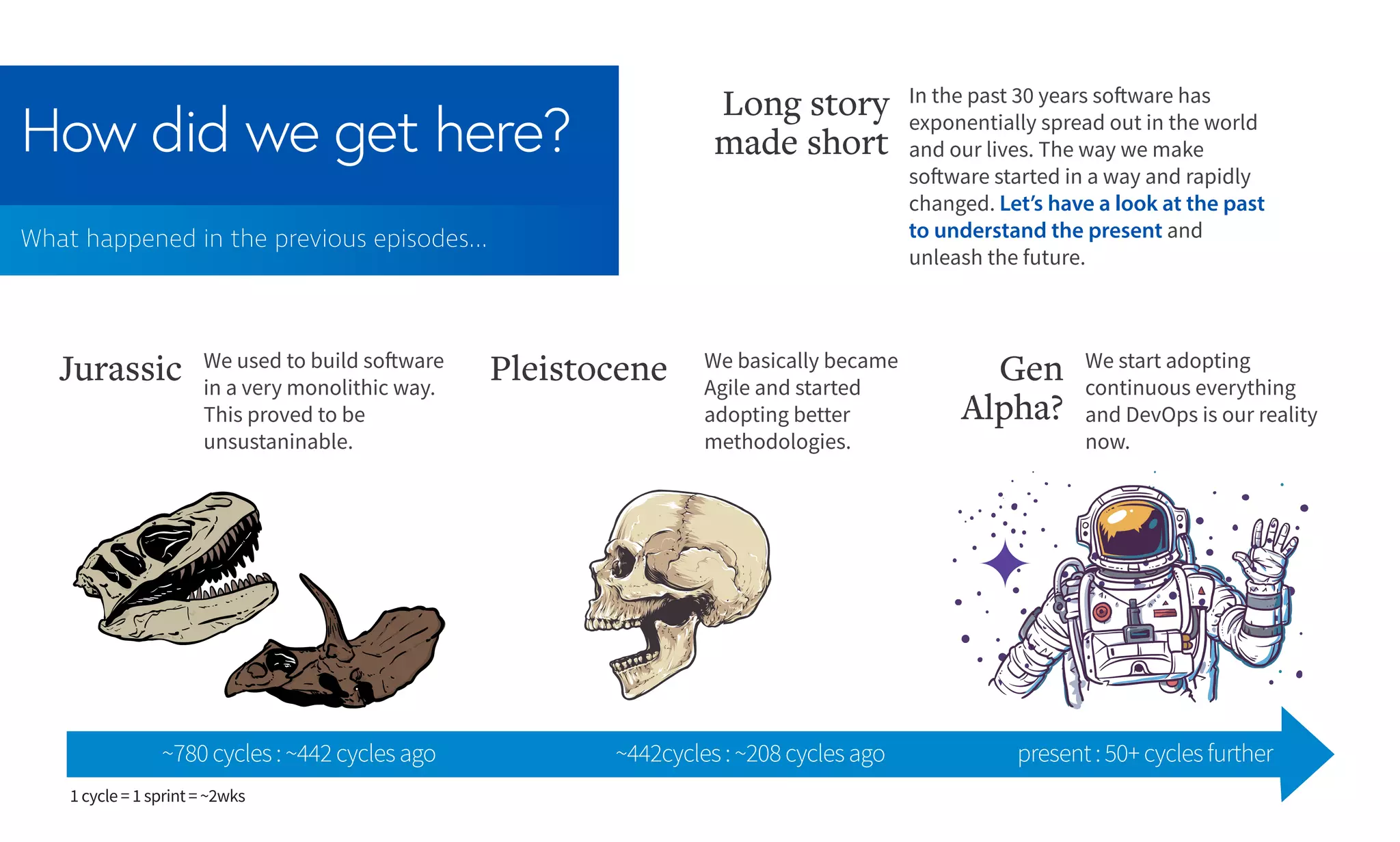 How did we get here?

What happened in the previous episodes...

Long story made short

In the past 30 years software has exponentially spread out in the world and our lives. The way we make software started in a way and rapidly changed. Let's have a look at the past to understand the present and unleash the future.

Jurassic

We used to build software in a very monolithic way. This proved to be unsustaninable.

Pleistocene

We basically became Agile and started adopting better methodologies.

Gen Alpha?

We start adopting continuous everything and DevOps is our reality now.

~780 cycles : ~442 cycles ago

~442cycles : ~208 cycles ago

present : 50+ cycles further

1 cycle = 1 sprint = ~2wks